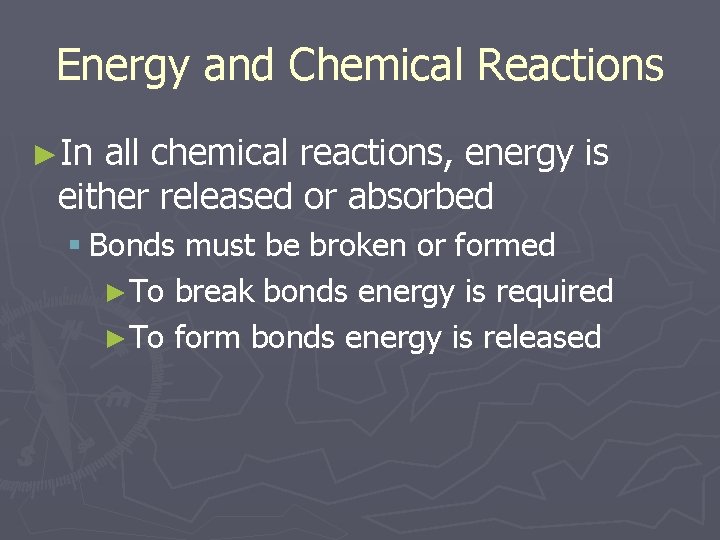 Energy and Chemical Reactions

►In all chemical reactions, energy is either released or absorbed

▪ Bonds must be broken or formed

►To break bonds energy is required

►To form bonds energy is released